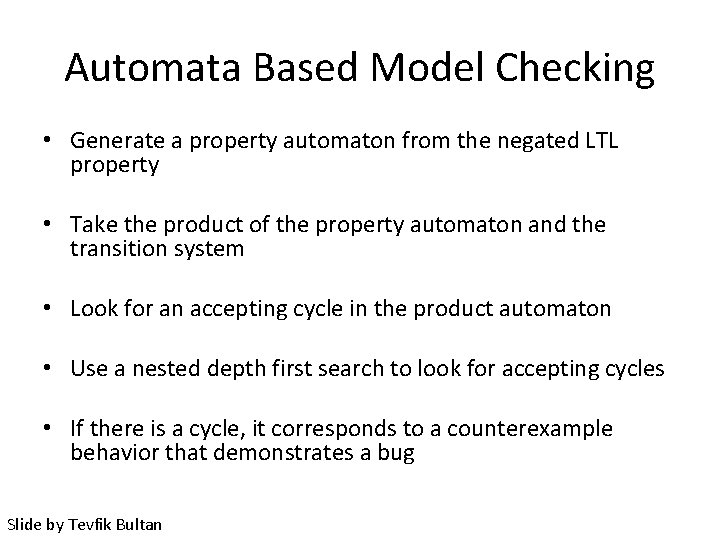 Automata Based Model Checking

• Generate a property automaton from the negated LTL property

• Take the product of the property automaton and the transition system

• Look for an accepting cycle in the product automaton

• Use a nested depth first search to look for accepting cycles

• If there is a cycle, it corresponds to a counterexample behavior that demonstrates a bug

Slide by Tevfik Bultan